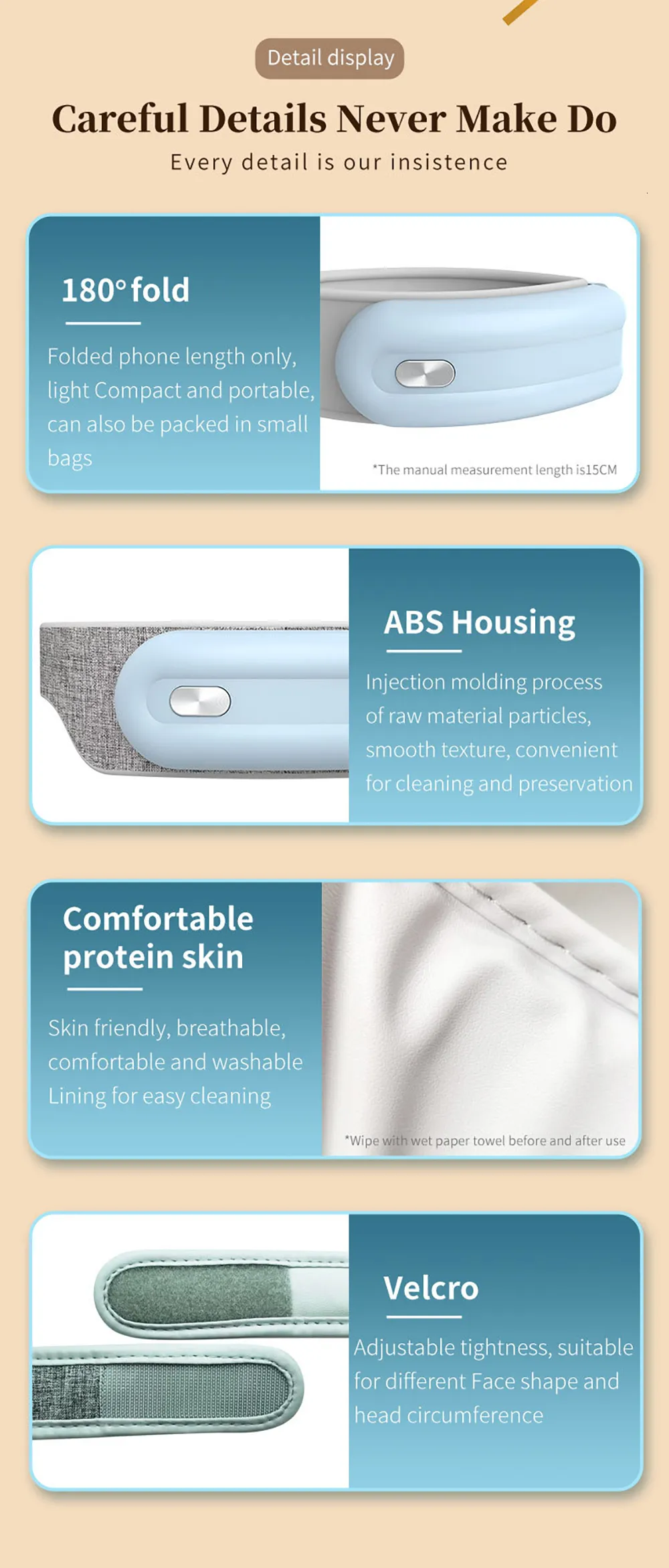 Detail display

Careful Details Never Make Do

Every detail is our insistence

180° fold

Folded phone length only, light Compact and portable, can also be packed in small bags

*The manual measurement length is15CM

ABS Housing

Injection molding process of raw material particles, smooth texture, convenient for cleaning and preservation

Comfortable protein skin

Skin friendly, breathable, comfortable and washable Lining for easy cleaning

*Wipe with wet paper towel before and after use

Velcro

Adjustable tightness, suitable for different Face shape and head circumference